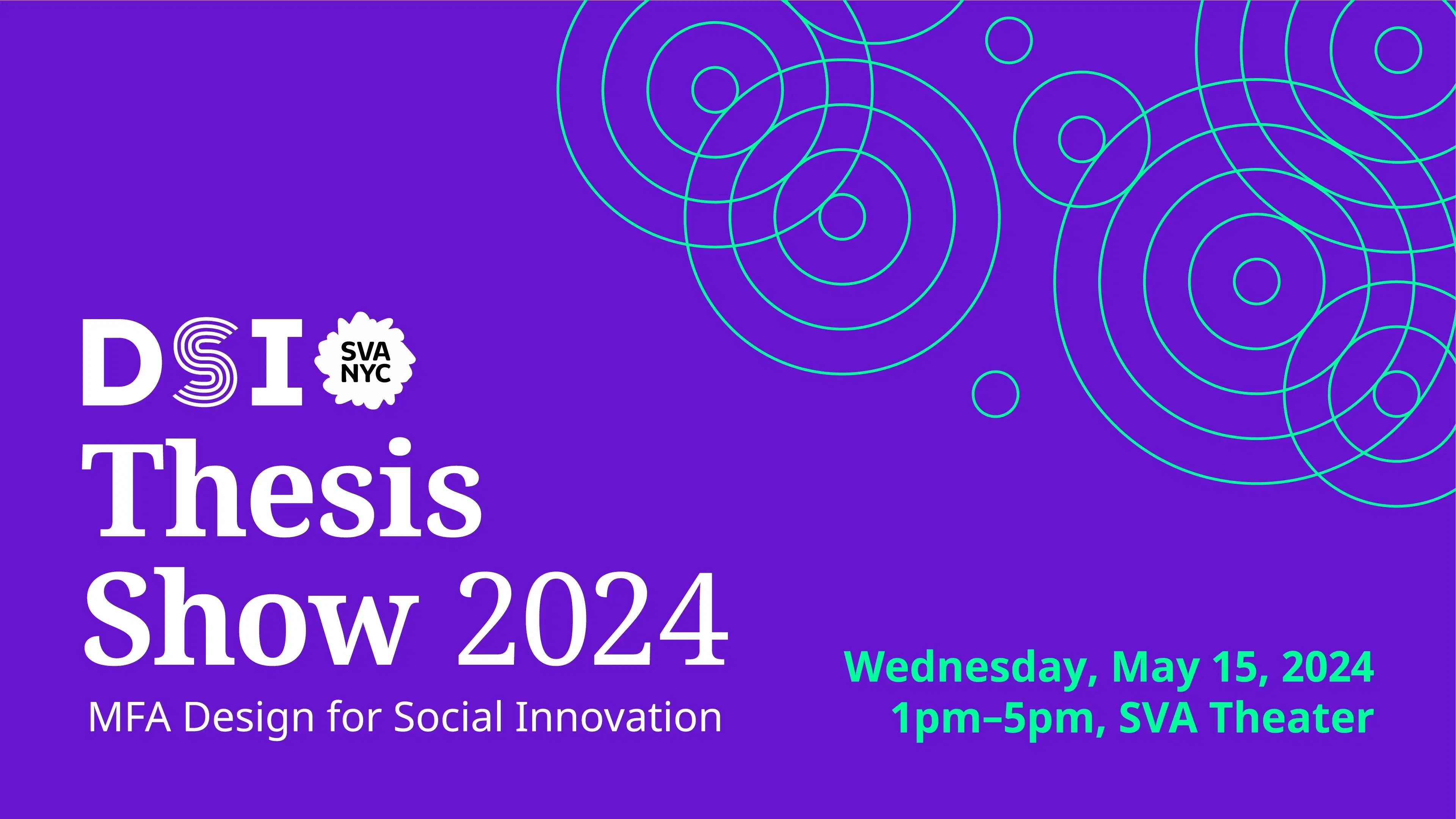 DSI SVA NYC

Thesis Show 2024

MFA Design for Social Innovation

Wednesday, May 15, 2024
1pm–5pm, SVA Theater